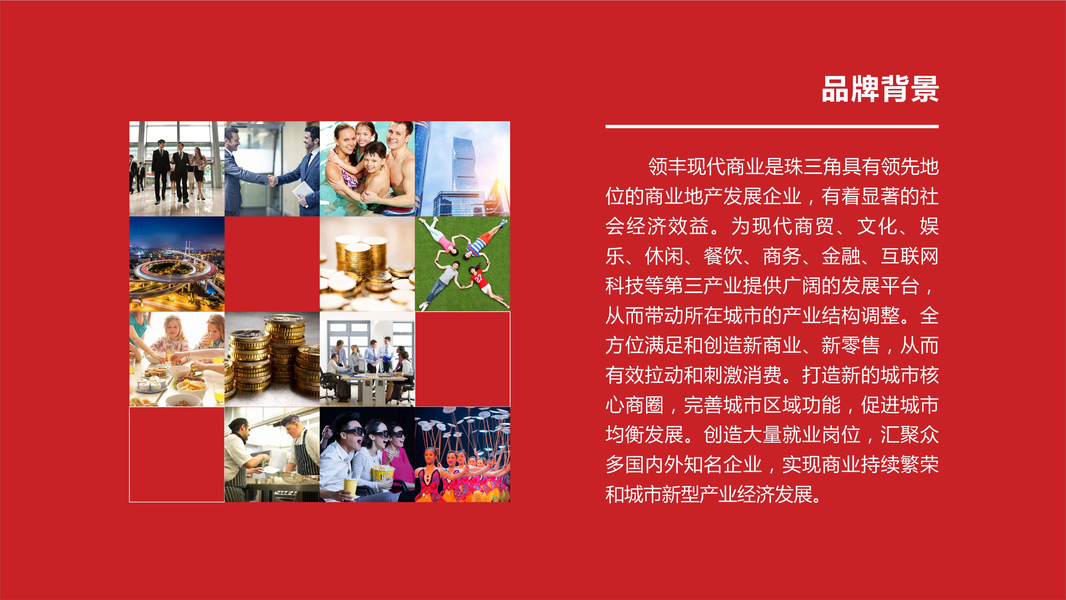 品牌背景

领丰现代商业是珠三角具有领先地位的商业地产发展企业，有着显著的社会经济效益。为现代商贸、文化、娱乐、休闲、餐饮、商务、金融、互联网科技等第三产业提供广阔的发展平台，从而带动所在城市的产业结构调整。全方位满足和创造新商业、新零售，从而有效拉动和刺激消费。打造新的城市核心商圈，完善城市区域功能，促进城市均衡发展。创造大量就业岗位，汇聚众多国内外知名企业，实现商业持续繁荣和城市新型产业经济发展。